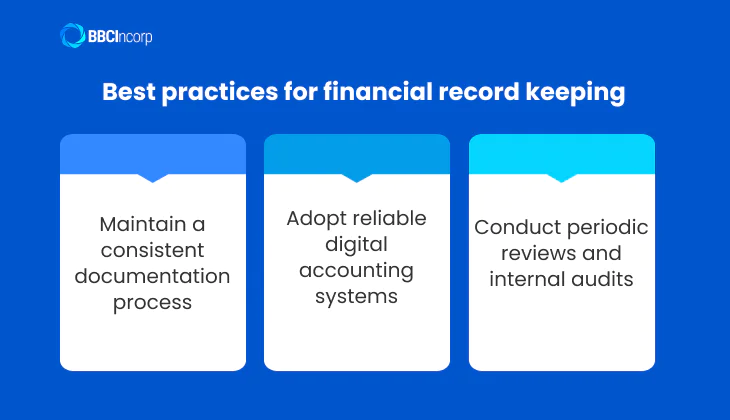 BBCIncorp

Best practices for financial record keeping

Maintain a consistent documentation process

Adopt reliable digital accounting systems

Conduct periodic reviews and internal audits